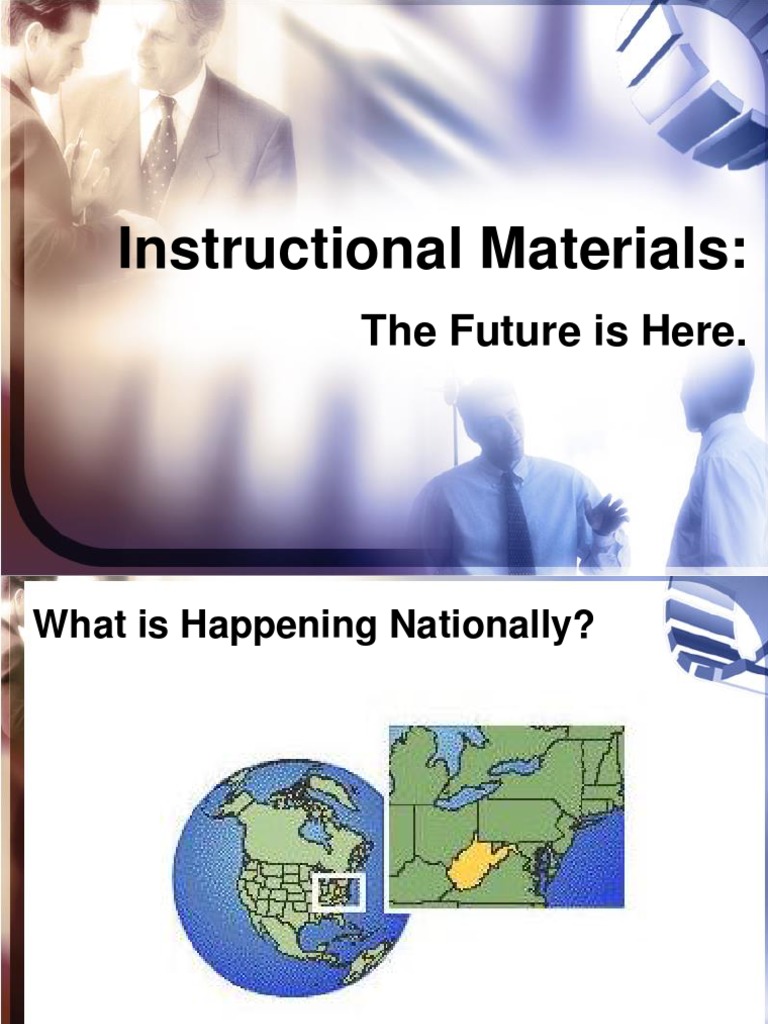 Instructional Materials:

The Future is Here.

What is Happening Nationally?